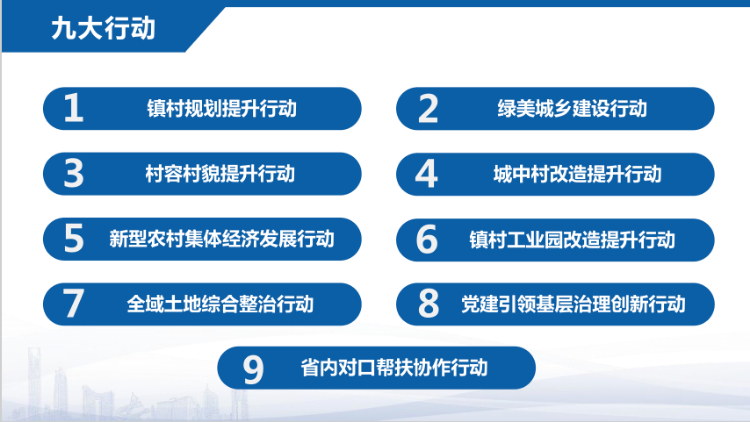 九大行动

1 镇村规划提升行动

2 绿美城乡建设行动

3 村容村貌提升行动

4 城中村改造提升行动

5 新型农村集体经济发展行动

6 镇村工业园改造提升行动

7 全域土地综合整治行动

8 党建引领基层治理创新行动

9 省内对口帮扶协作行动